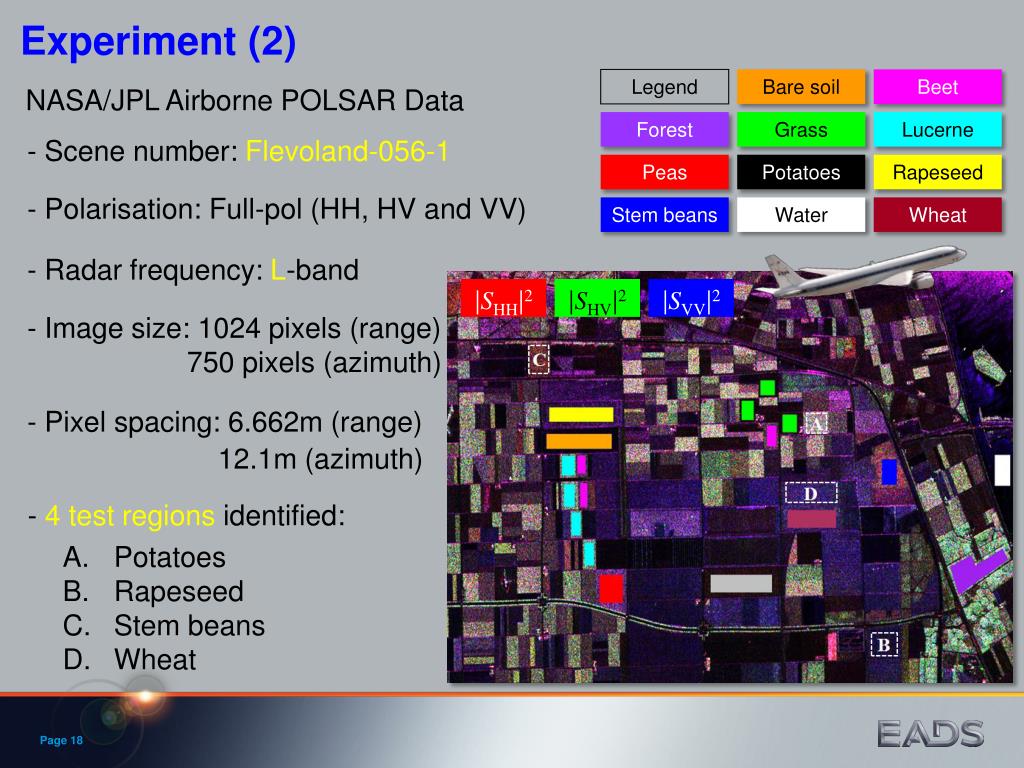 Experiment (2)

NASA/JPL Airborne POLSAR Data

- Scene number: Flevoland-056-1

- Polarisation: Full-pol (HH, HV and VV)

- Radar frequency: L-band

- Image size: 1024 pixels (range)
750 pixels (azimuth)

- Pixel spacing: 6.662m (range)
12.1m (azimuth)

- 4 test regions identified:

A. Potatoes
B. Rapeseed
C. Stem beans
D. Wheat

| Legend | Bare soil | Beet |
|---|---|---|
| Forest | Grass | Lucerne |
| Peas | Potatoes | Rapeseed |
| Stem beans | Water | Wheat |

$|S_{HH}|^2$ $|S_{HV}|^2$ $|S_{VV}|^2$

C
A
D
B

Page 18

EADS